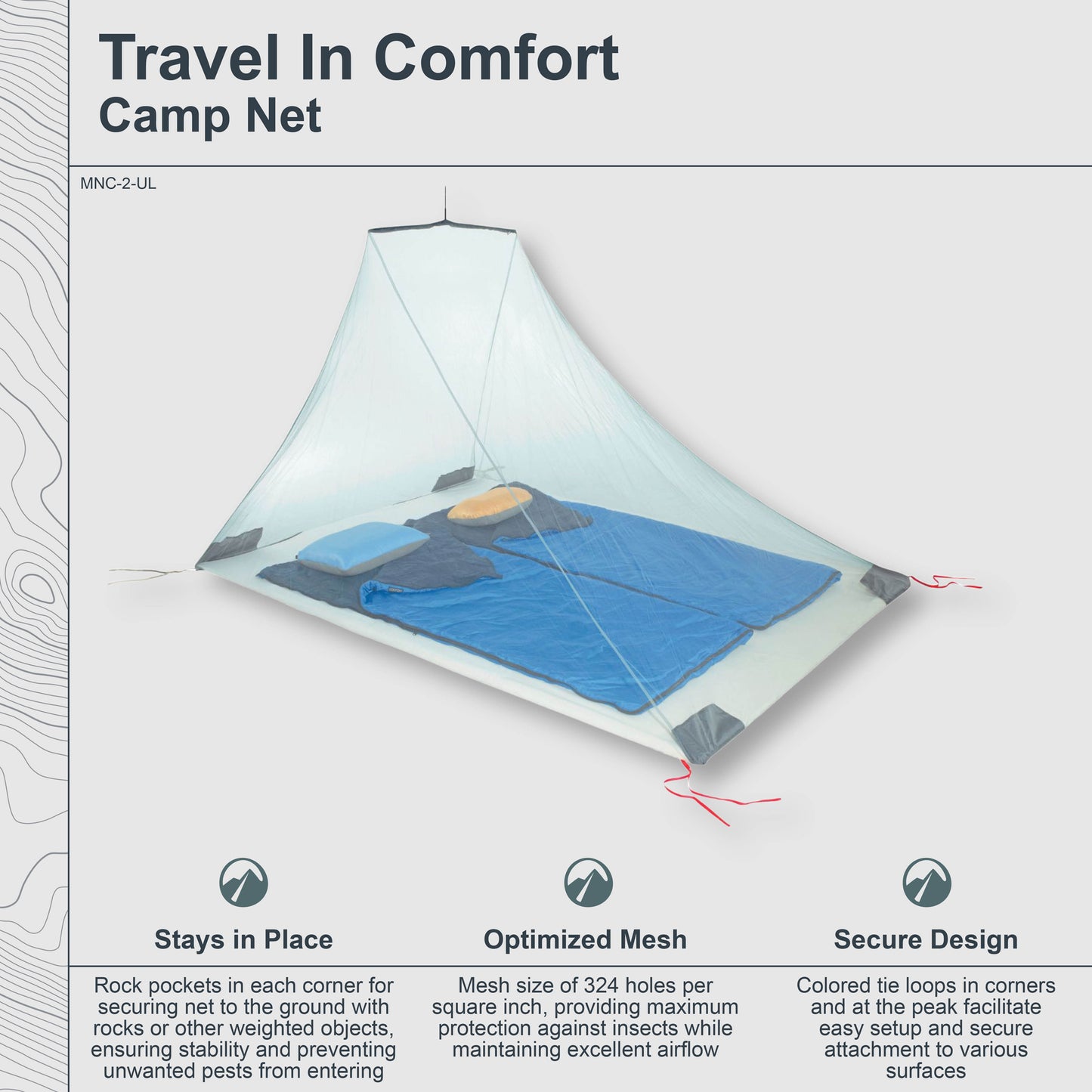 Travel In Comfort
Camp Net

MNC-2-UL

Stays in Place

Rock pockets in each corner for securing net to the ground with rocks or other weighted objects, ensuring stability and preventing unwanted pests from entering

Optimized Mesh

Mesh size of 324 holes per square inch, providing maximum protection against insects while maintaining excellent airflow

Secure Design

Colored tie loops in corners and at the peak facilitate easy setup and secure attachment to various surfaces